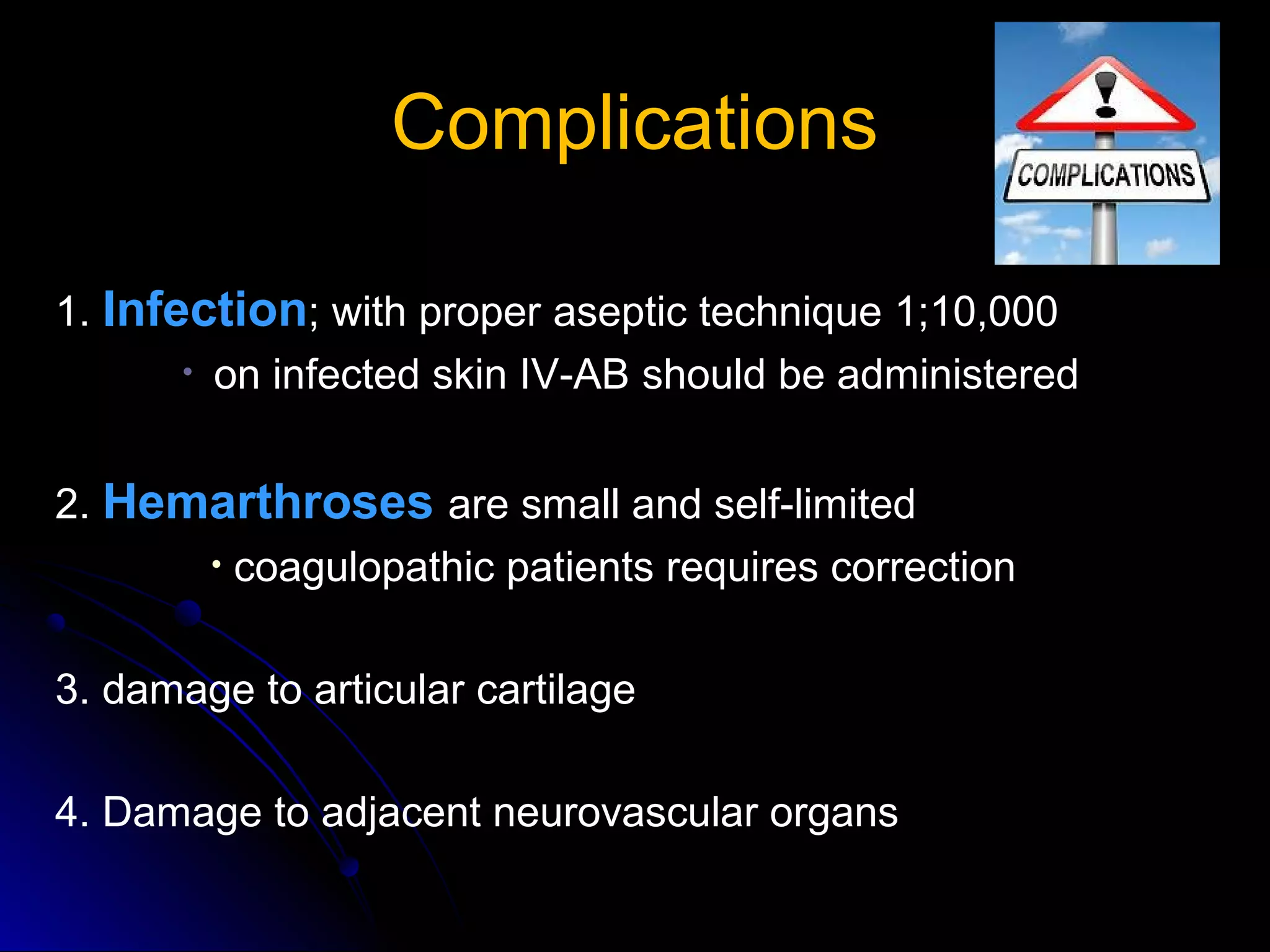 Complications

COMPLICATIONS

1. Infection; with proper aseptic technique 1;10,000

• on infected skin IV-AB should be administered

2. Hemarthroses are small and self-limited

• coagulopathic patients requires correction

3. damage to articular cartilage

4. Damage to adjacent neurovascular organs